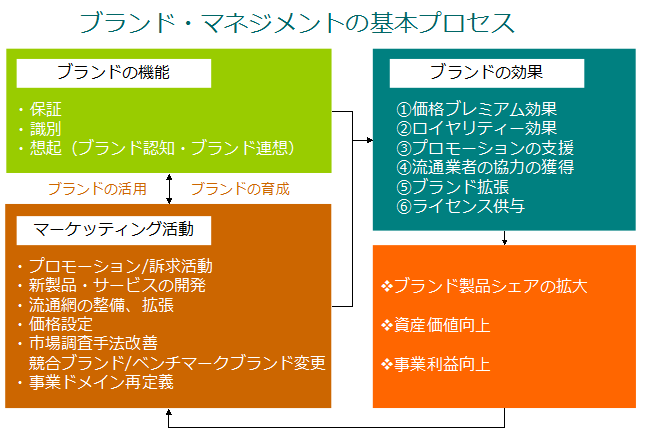 ブランド・マネジメントの基本プロセス

ブランドの機能

・保証
・識別
・想起（ブランド認知・ブランド連想）

ブランドの活用　ブランドの育成

マーケッティング活動

・プロモーション/訴求活動
・新製品・サービスの開発
・流通網の整備、拡張
・価格設定
・市場調査手法改善
競合ブランド/ベンチマークブランド変更
・事業ドメイン再定義

ブランドの効果

①価格プレミアム効果
②ロイヤリティー効果
③プロモーションの支援
④流通業者の協力の獲得
⑤ブランド拡張
⑥ライセンス供与

❖ブランド製品シェアの拡大

❖資産価値向上

❖事業利益向上